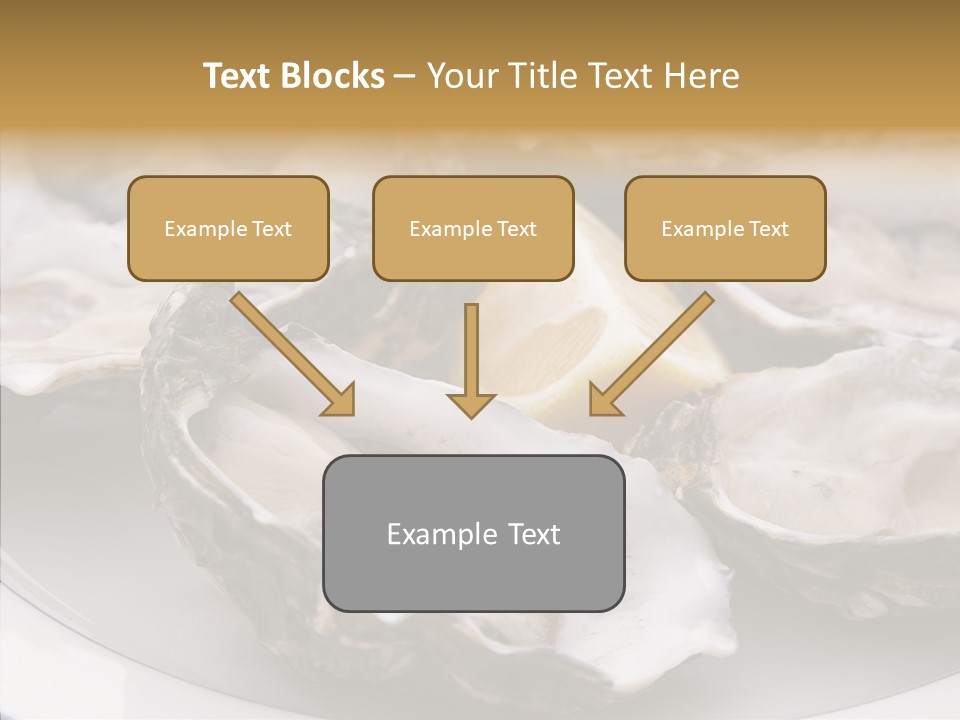 Text Blocks – Your Title Text Here

Example Text

Example Text

Example Text

Example Text